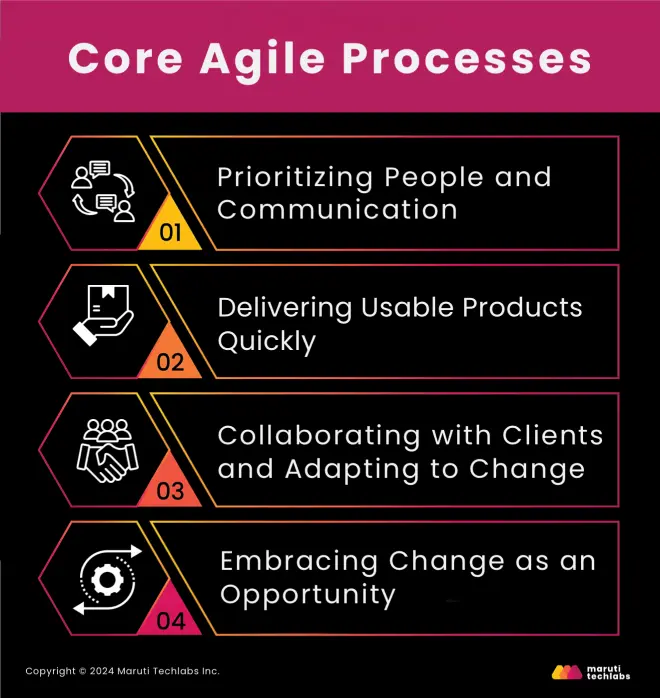 Core Agile Processes

01

Prioritizing People and Communication

02

Delivering Usable Products Quickly

03

Collaborating with Clients and Adapting to Change

04

Embracing Change as an Opportunity

Copyright © 2024 Maruti Techlabs Inc.

maruti techlabs